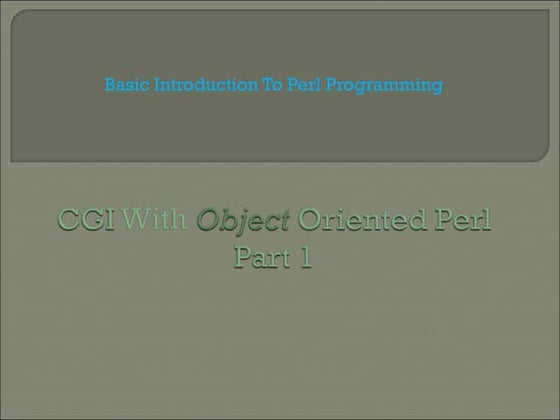 Basic Introduction To Perl Programming

CGI With Object Oriented Perl
Part 1